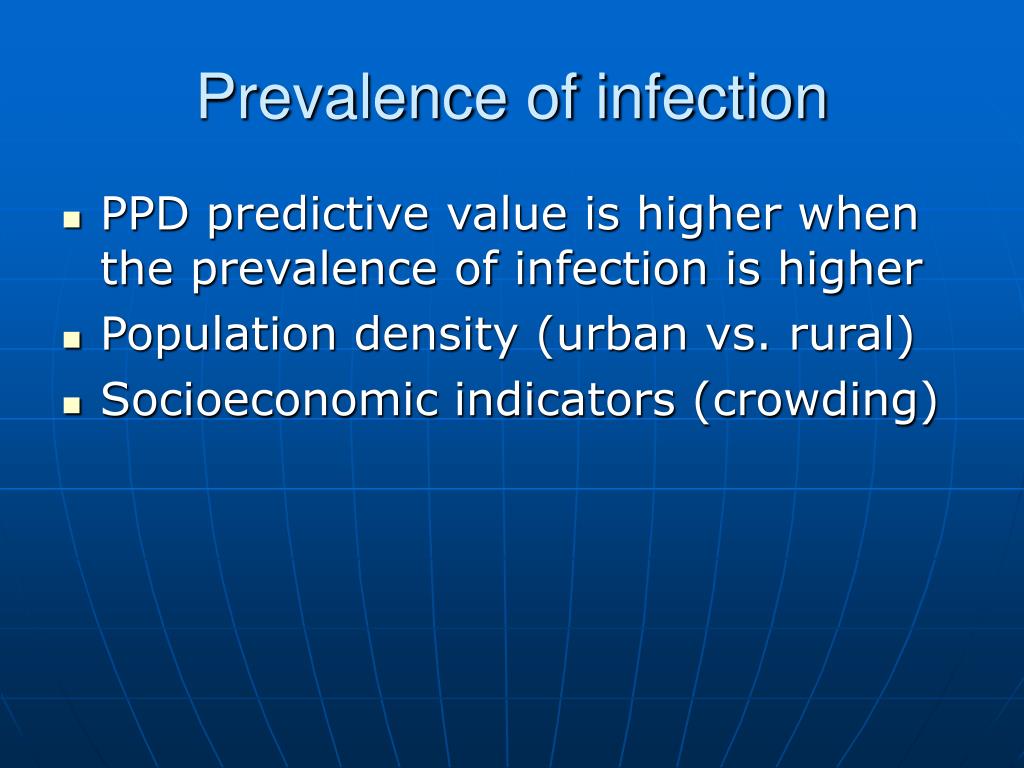 Prevalence of infection

- PPD predictive value is higher when the prevalence of infection is higher
- Population density (urban vs. rural)
- Socioeconomic indicators (crowding)